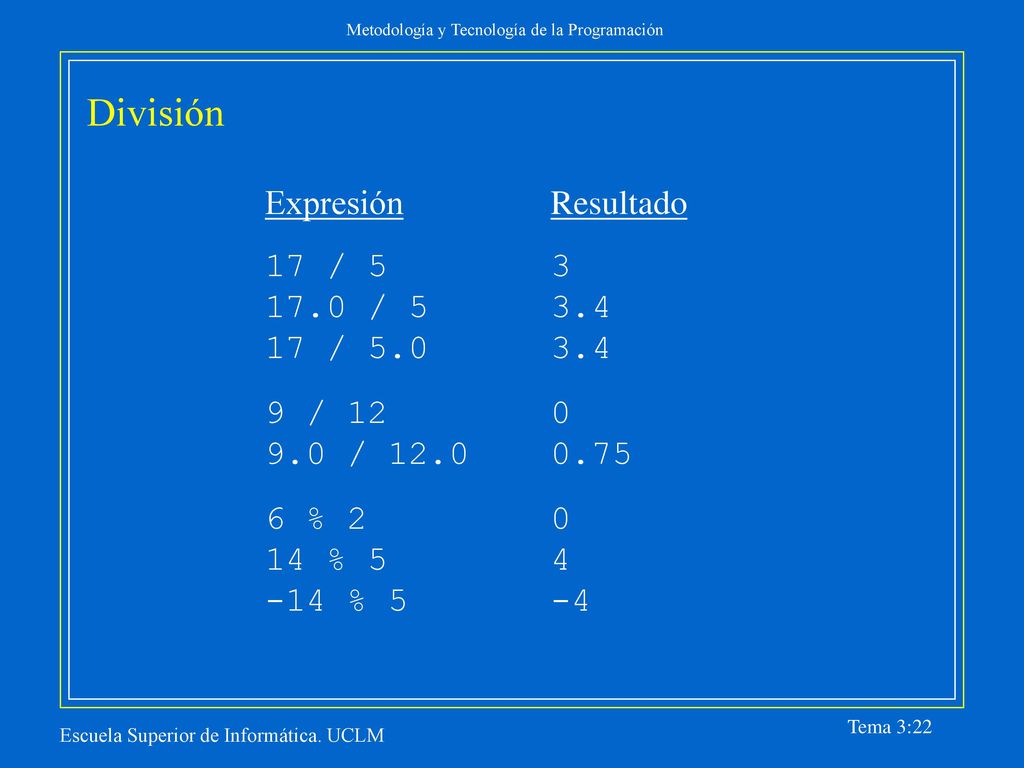 Metodología y Tecnología de la Programación

División

| Expresión | Resultado |
|---|---|
| 17 / 5 | 3 |
| 17.0 / 5 | 3.4 |
| 17 / 5.0 | 3.4 |
| 9 / 12 | 0 |
| 9.0 / 12.0 | 0.75 |
| 6 % 2 | 0 |
| 14 % 5 | 4 |
| -14 % 5 | -4 |

Escuela Superior de Informática. UCLM

Tema 3:22